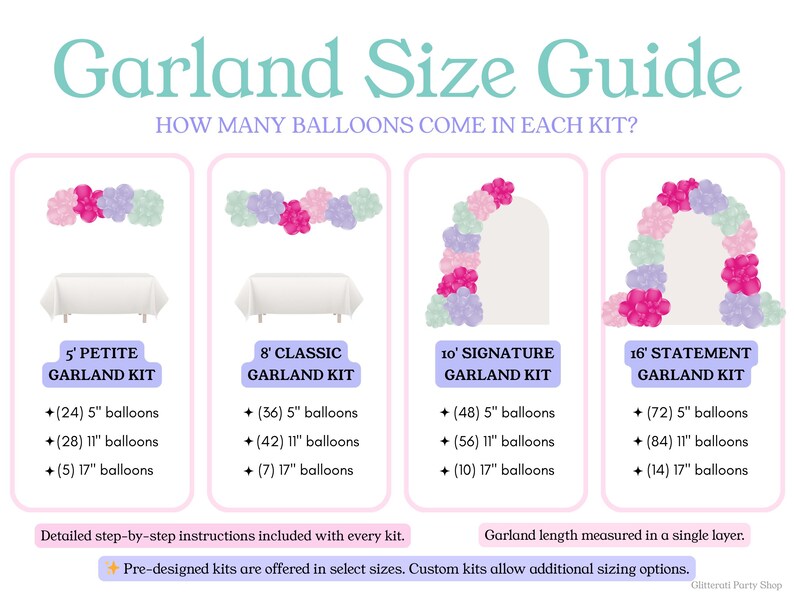 Garland Size Guide

HOW MANY BALLOONS COME IN EACH KIT?

5' PETITE GARLAND KIT

✦(24) 5" balloons

✦(28) 11" balloons

✦(5) 17" balloons

8' CLASSIC GARLAND KIT

✦ (36) 5" balloons

✦ (42) 11" balloons

✦ (7) 17" balloons

10' SIGNATURE GARLAND KIT

✦ (48) 5" balloons

✦ (56) 11" balloons

✦ (10) 17" balloons

16' STATEMENT GARLAND KIT

✦ (72) 5" balloons

✦ (84) 11" balloons

✦ (14) 17" balloons

Detailed step-by-step instructions included with every kit.

Garland length measured in a single layer.

✨ Pre-designed kits are offered in select sizes. Custom kits allow additional sizing options.

Glitterati Party Shop